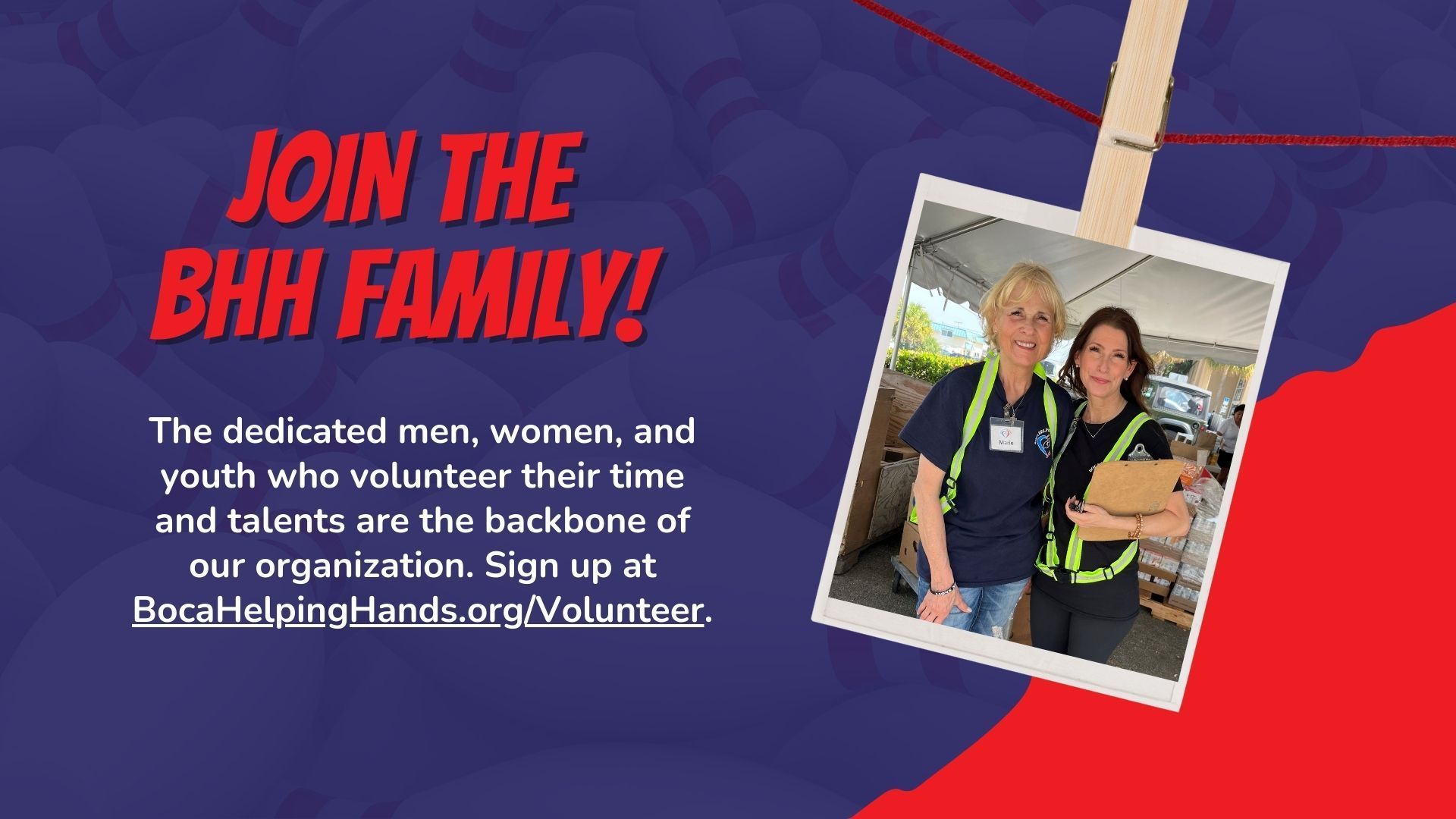 JOIN THE BHH FAMILY!

The dedicated men, women, and youth who volunteer their time and talents are the backbone of our organization. Sign up at BocaHelpingHands.org/Volunteer.

Marie